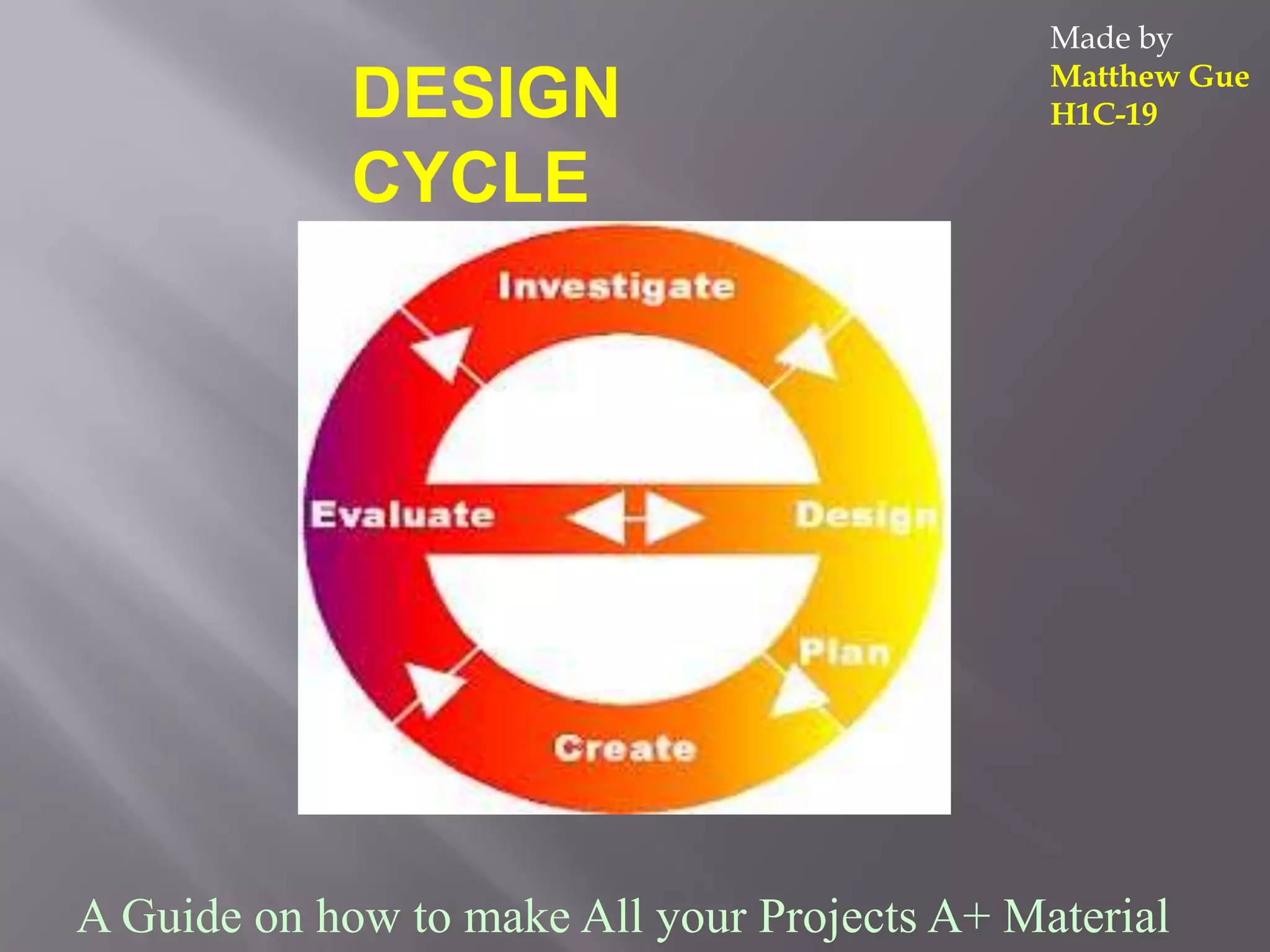 DESIGN CYCLE

Made by
Matthew Gue
H1C-19

Investigate
Evaluate
Design
Plan
Create

A Guide on how to make All your Projects A+ Material